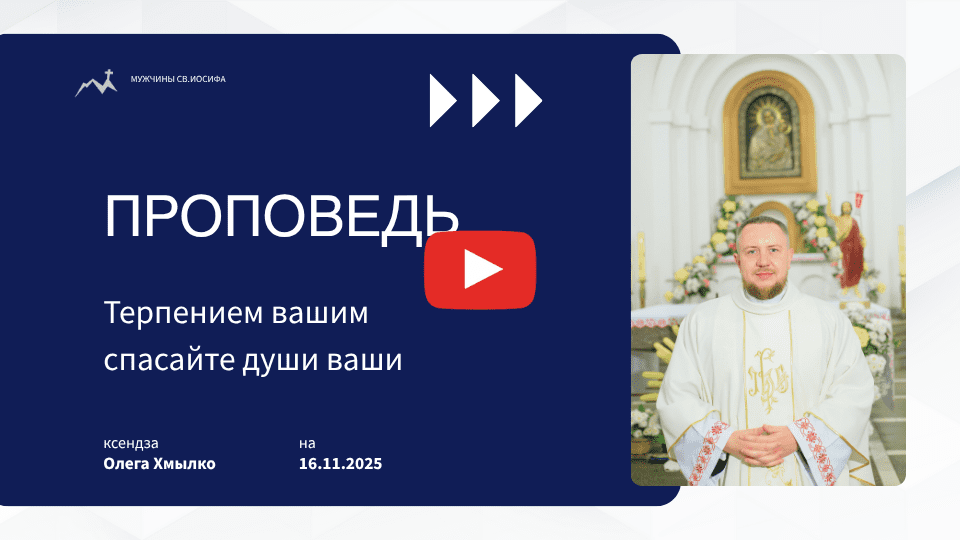 МУЖЧИНЫ СВ.ИОСИФА

ПРОПОВЕДЬ

Терпением вашим спасайте души ваши

ксендза
Олега Хмылко

на
16.11.2025